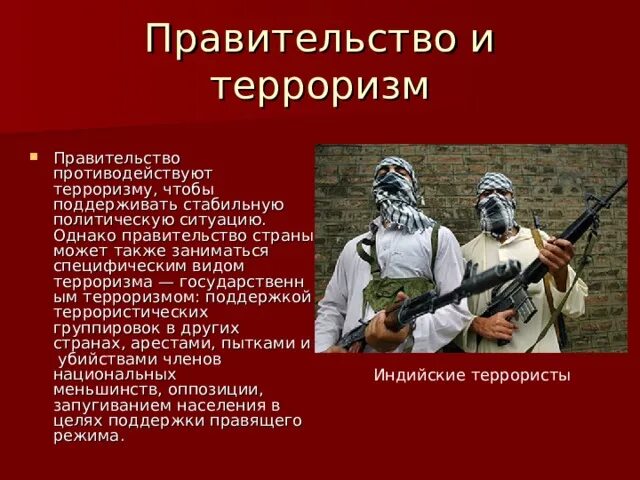 Правительство и терроризм

Правительство противодействуют терроризму, чтобы поддерживать стабильную политическую ситуацию. Однако правительство страны может также заниматься специфическим видом терроризма — государственным терроризмом: поддержкой террористических группировок в других странах, арестами, пытками и убийствами членов национальных меньшинств, оппозиции, запугиванием населения в целях поддержки правящего режима.

Индийские террористы